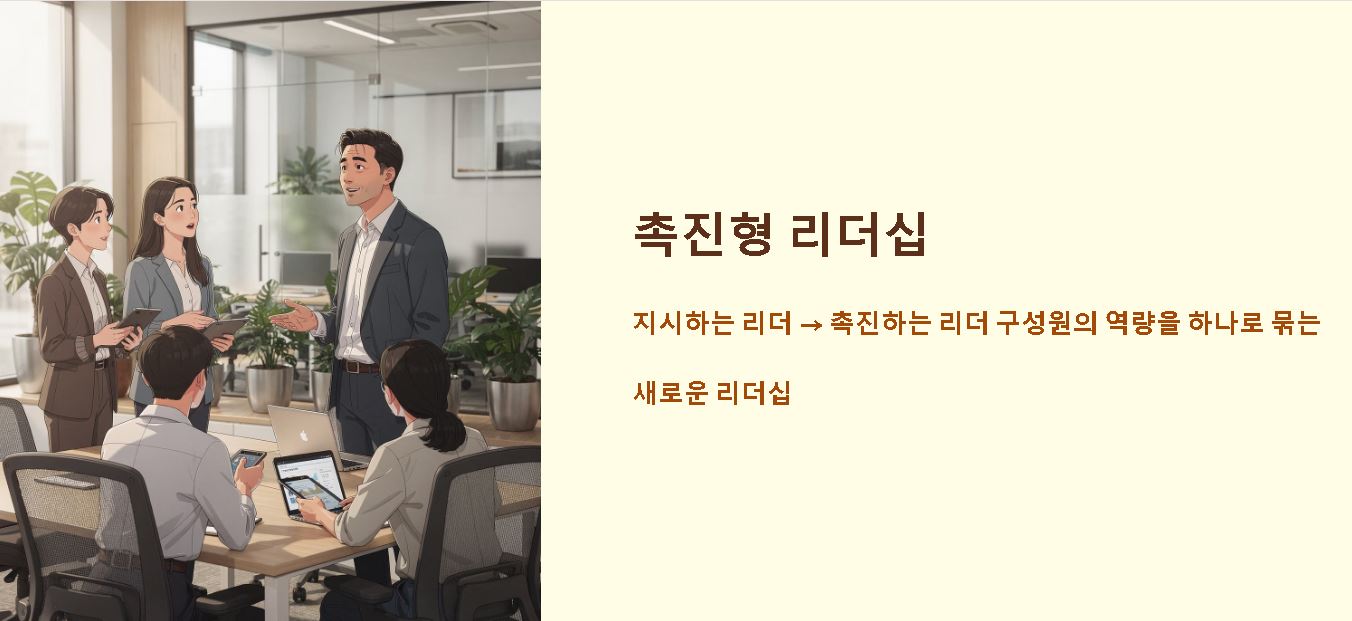 촉진형 리더십

지시하는 리더 → 촉진하는 리더 구성원의 역량을 하나로 묶는 새로운 리더십